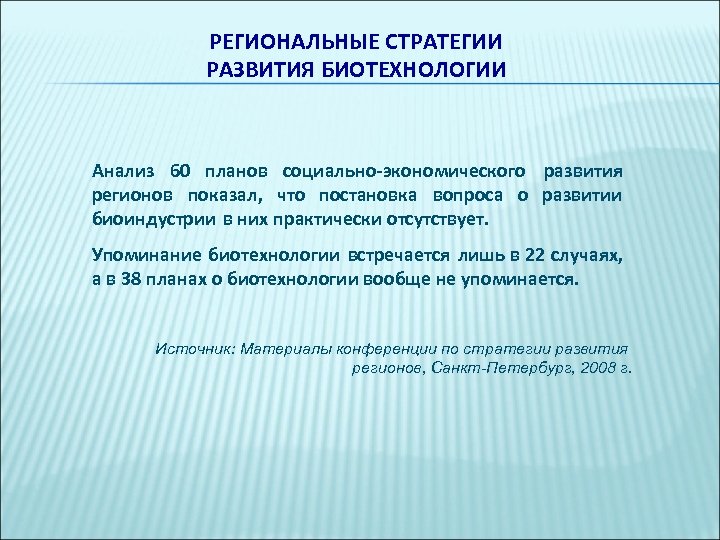 РЕГИОНАЛЬНЫЕ СТРАТЕГИИ
РАЗВИТИЯ БИОТЕХНОЛОГИИ

Анализ 60 планов социально-экономического развития регионов показал, что постановка вопроса о развитии биоиндустрии в них практически отсутствует.

Упоминание биотехнологии встречается лишь в 22 случаях, а в 38 планах о биотехнологии вообще не упоминается.

Источник: Материалы конференции по стратегии развития регионов, Санкт-Петербург, 2008 г.